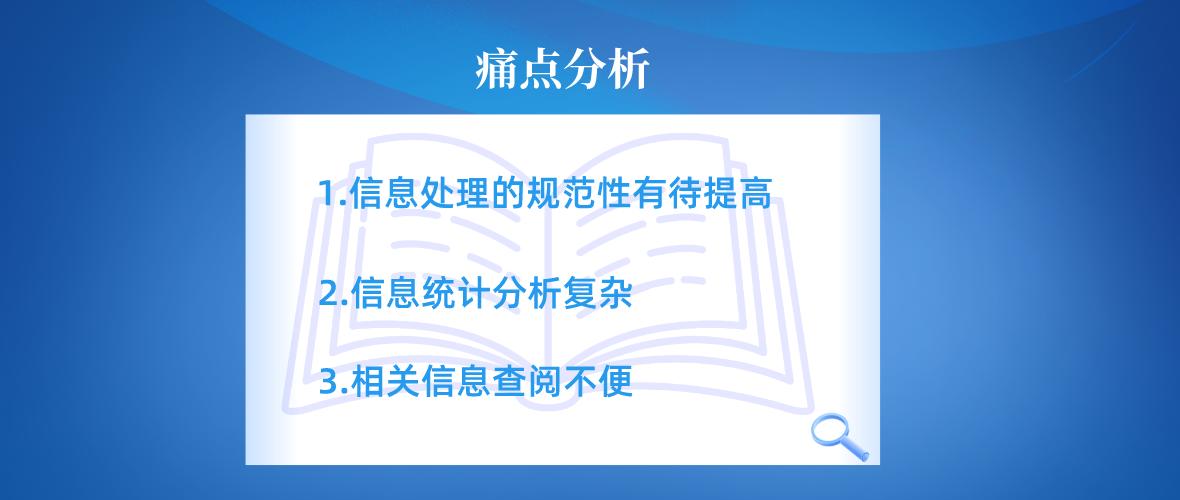 痛点分析

1.信息处理的规范性有待提高

2.信息统计分析复杂

3.相关信息查阅不便